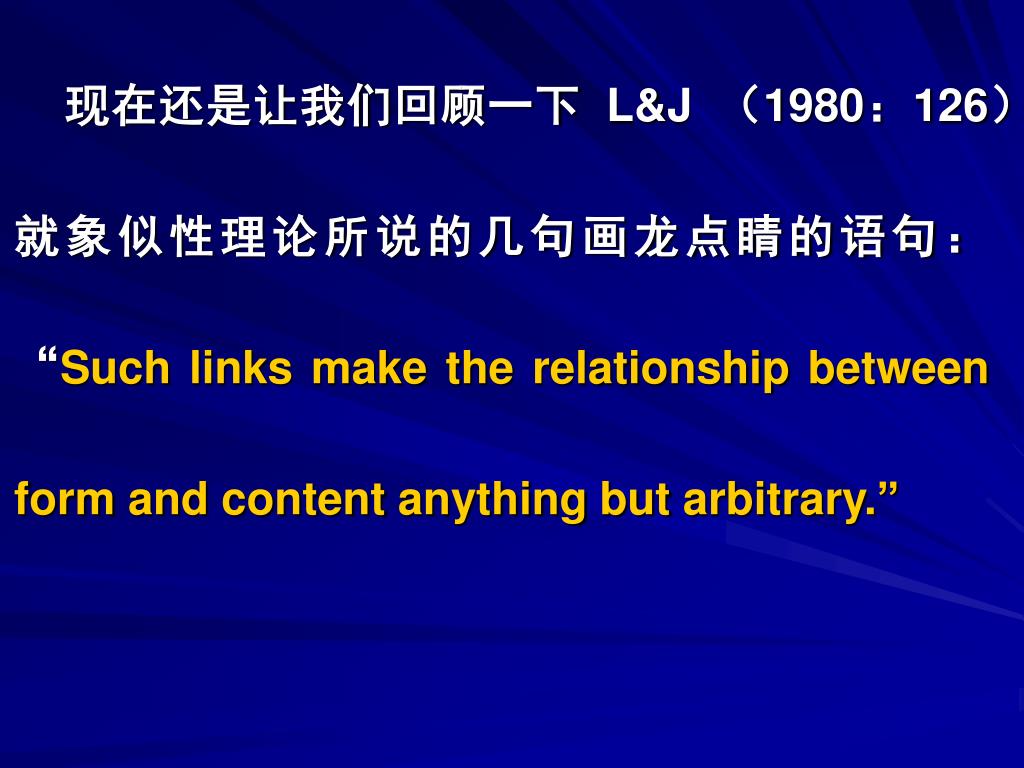 现在还是让我们回顾一下 L&J （1980：126）就象似性理论所说的几句画龙点睛的语句：

“Such links make the relationship between form and content anything but arbitrary.”